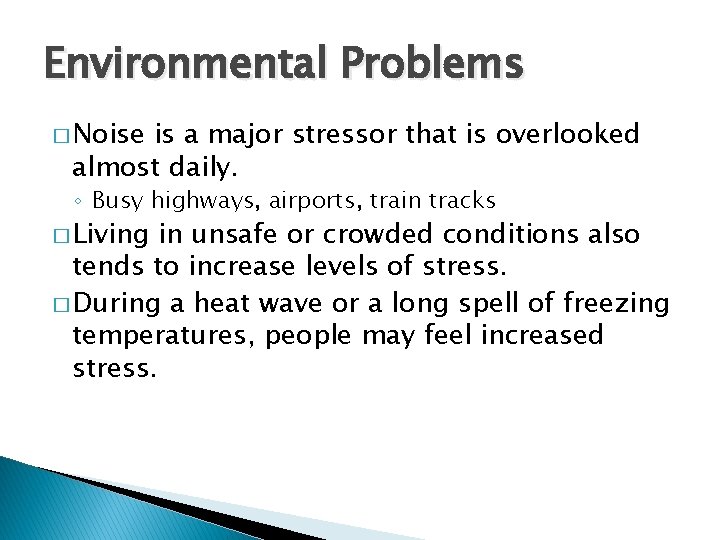 Environmental Problems

□ Noise is a major stressor that is overlooked almost daily.

◦ Busy highways, airports, train tracks

□ Living in unsafe or crowded conditions also tends to increase levels of stress.

□ During a heat wave or a long spell of freezing temperatures, people may feel increased stress.